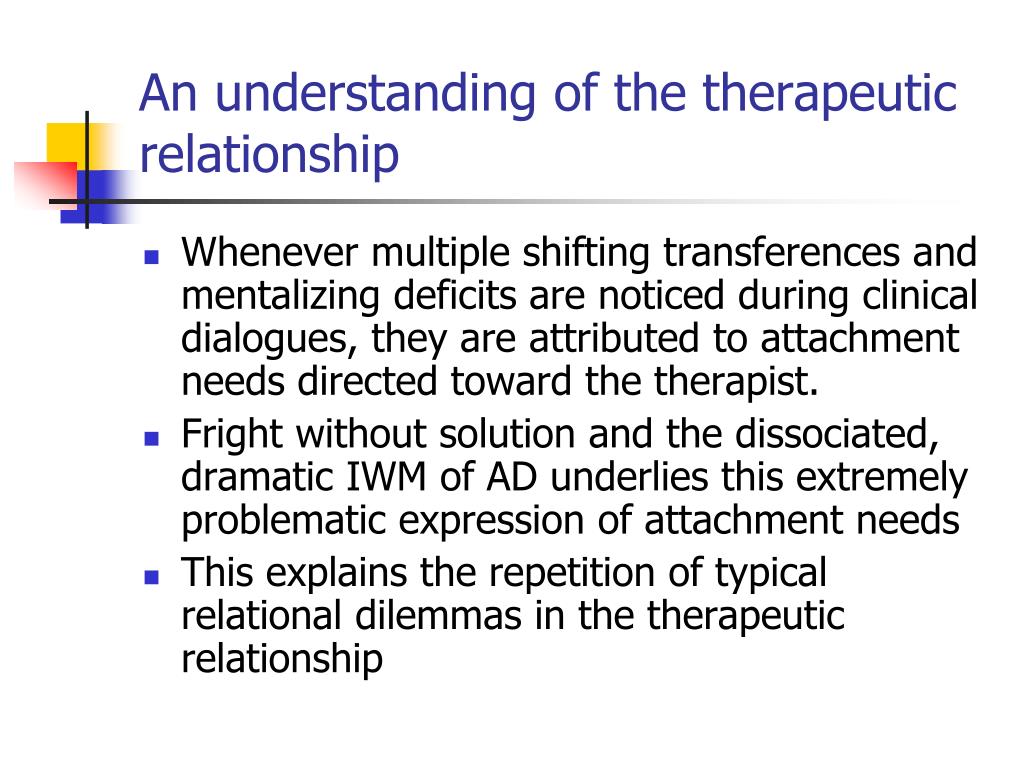 An understanding of the therapeutic relationship

- Whenever multiple shifting transferences and mentalizing deficits are noticed during clinical dialogues, they are attributed to attachment needs directed toward the therapist.
- Fright without solution and the dissociated, dramatic IWM of AD underlies this extremely problematic expression of attachment needs
- This explains the repetition of typical relational dilemmas in the therapeutic relationship